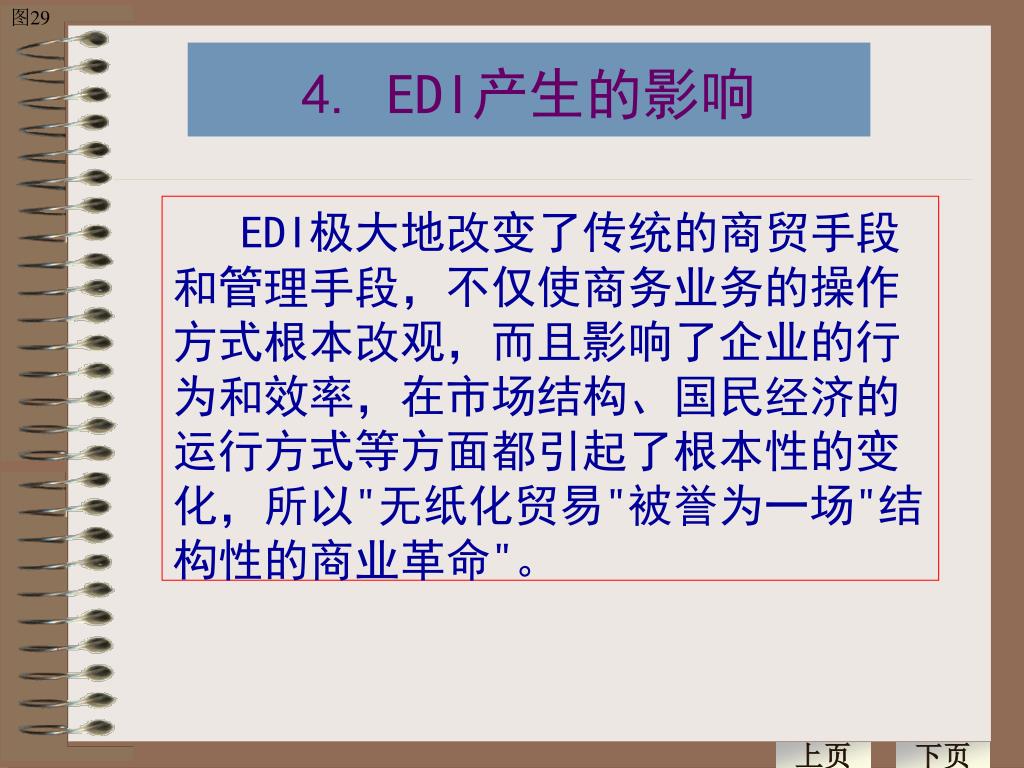 图29

4. EDI产生的影响

EDI极大地改变了传统的商贸手段和管理手段，不仅使商务业务的操作方式根本改观，而且影响了企业的行为和效率，在市场结构、国民经济的运行方式等方面都引起了根本性的变化，所以"无纸化贸易"被誉为一场"结构性的商业革命"。

上页 下页